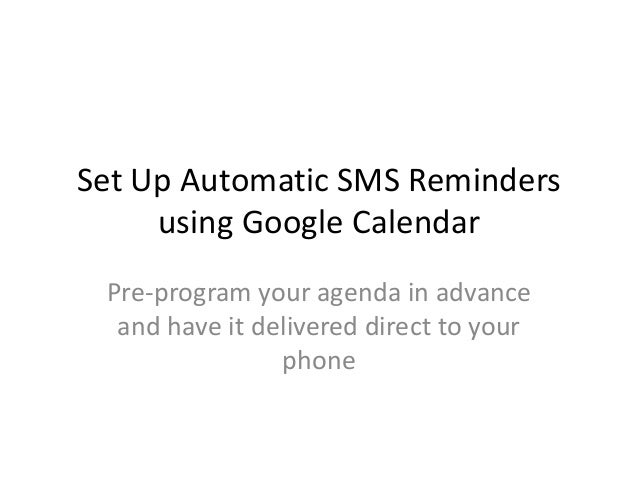 Set Up Automatic SMS Reminders using Google Calendar

Pre-program your agenda in advance and have it delivered direct to your phone